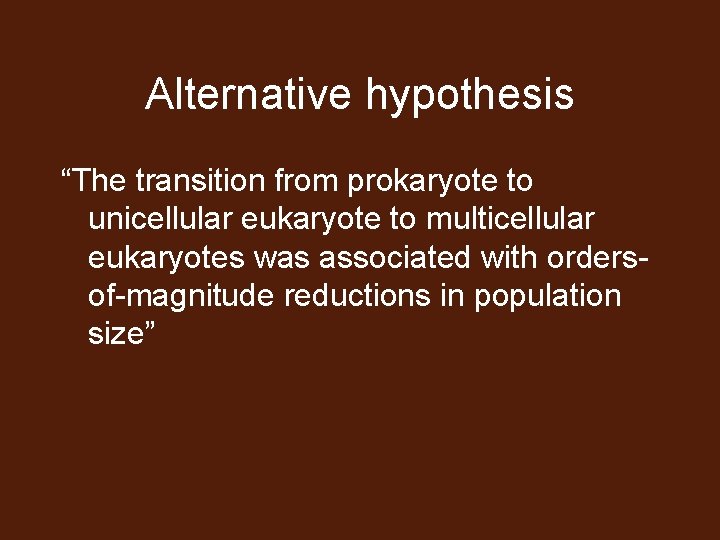 Alternative hypothesis

“The transition from prokaryote to unicellular eukaryote to multicellular eukaryotes was associated with orders-of-magnitude reductions in population size”